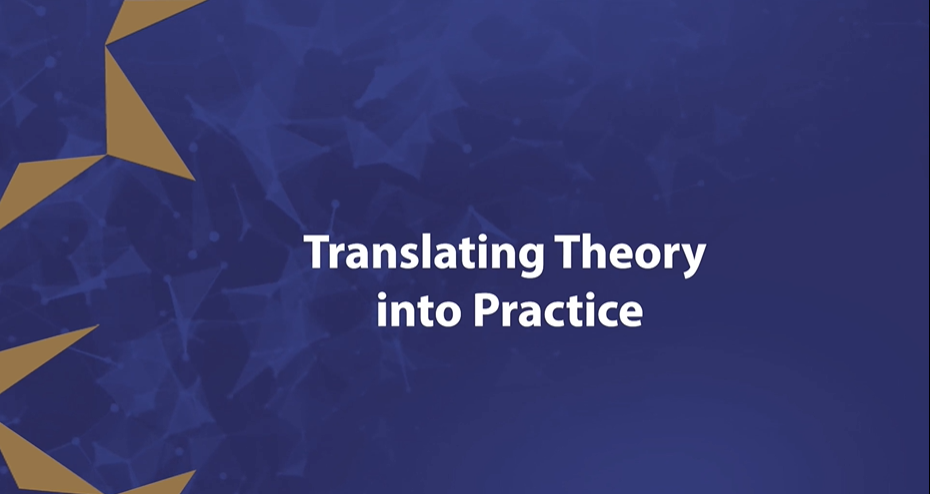 Translating Theory into Practice